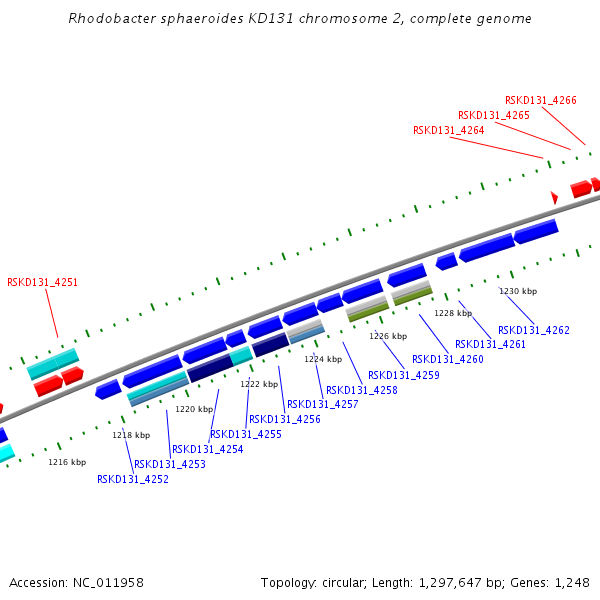 Rhodobacter sphaeroides KD131 chromosome 2, complete genome

RSKD131_4266
RSKD131_4265
RSKD131_4264

RSKD131_4251

1230 kbp
1228 kbp
1226 kbp
1224 kbp
1222 kbp
1220 kbp
1218 kbp
1216 kbp

RSKD131_4262
RSKD131_4261
RSKD131_4260
RSKD131_4259
RSKD131_4258
RSKD131_4257
RSKD131_4256
RSKD131_4255
RSKD131_4254
RSKD131_4253
RSKD131_4252

Accession: NC_011958

Topology: circular; Length: 1,297,647 bp; Genes: 1,248